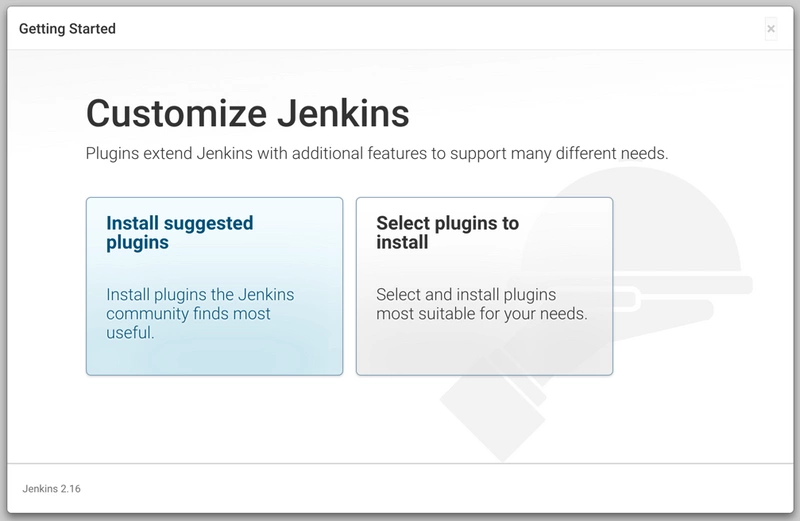 Getting Started

×

Customize Jenkins

Plugins extend Jenkins with additional features to support many different needs.

Install suggested plugins

Install plugins the Jenkins community finds most useful.

Select plugins to install

Select and install plugins most suitable for your needs.

Jenkins 2.16